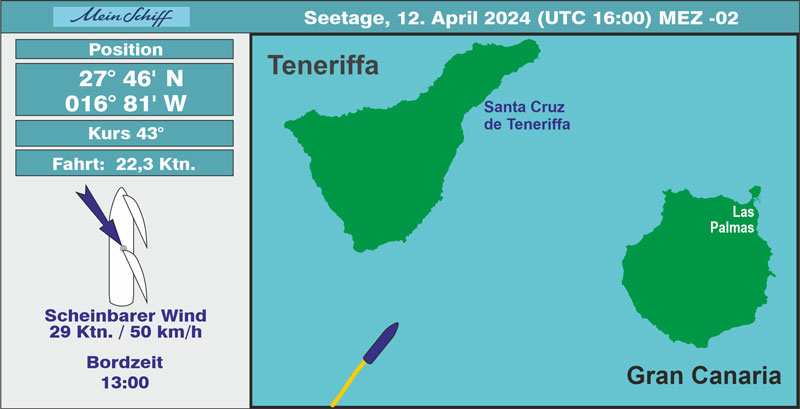 Mein Schiff

Seetage, 12. April 2024 (UTC 16:00) MEZ -02

Position

27° 46' N
016° 81' W

Kurs 43°

Fahrt: 22,3 Ktn.

Scheinbarer Wind
29 Ktn. / 50 km/h

Bordzeit
13:00

Teneriffa

Santa Cruz
de Teneriffa

Las
Palmas

Gran Canaria